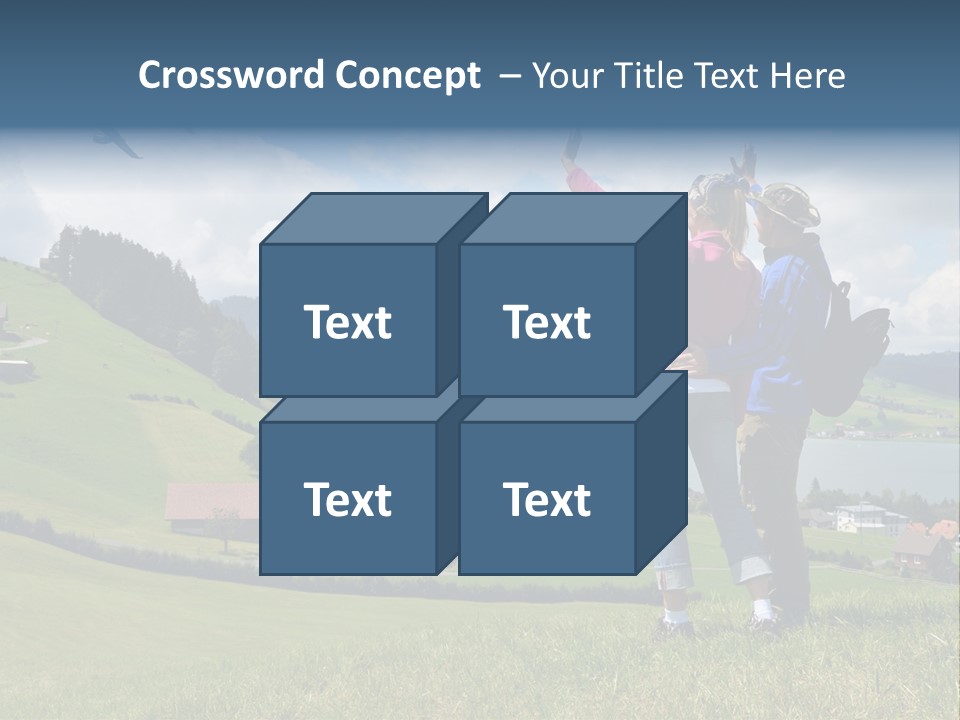 Crossword Concept – Your Title Text Here

Text

Text

Text

Text